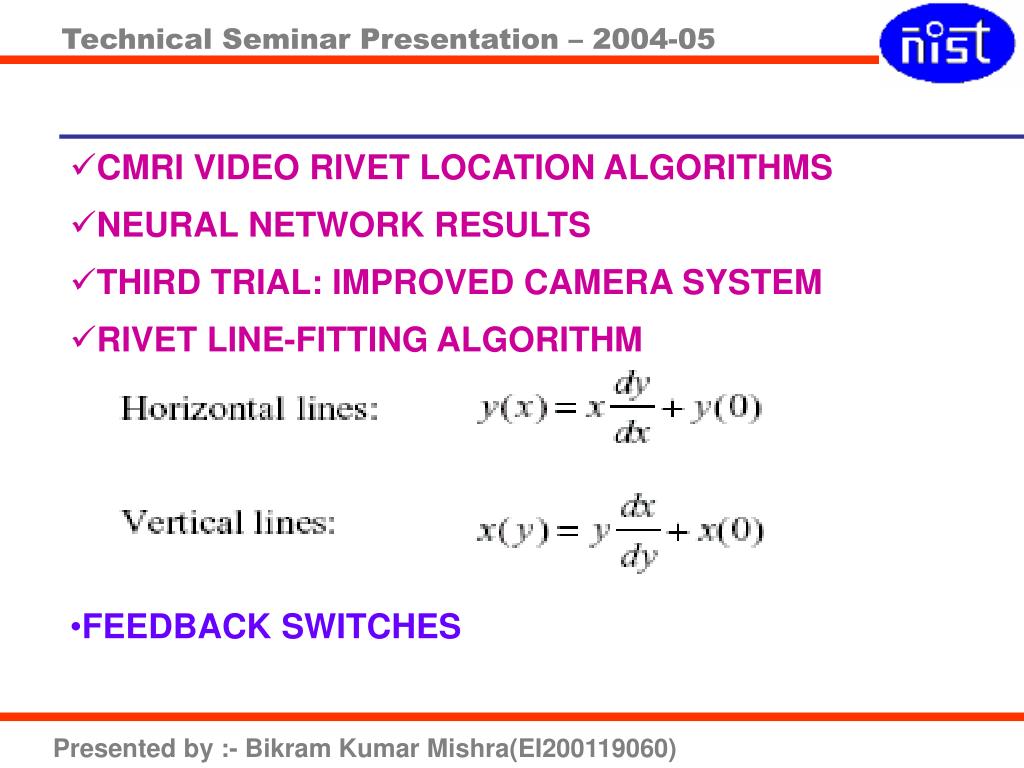 Technical Seminar Presentation – 2004-05

nist

✓CMRI VIDEO RIVET LOCATION ALGORITHMS

✓NEURAL NETWORK RESULTS

✓THIRD TRIAL: IMPROVED CAMERA SYSTEM

✓RIVET LINE-FITTING ALGORITHM

Horizontal lines: $y(x) = x\frac{dy}{dx} + y(0)$

Vertical lines: $x(y) = y\frac{dx}{dy} + x(0)$

•FEEDBACK SWITCHES

Presented by :- Bikram Kumar Mishra(EI200119060)